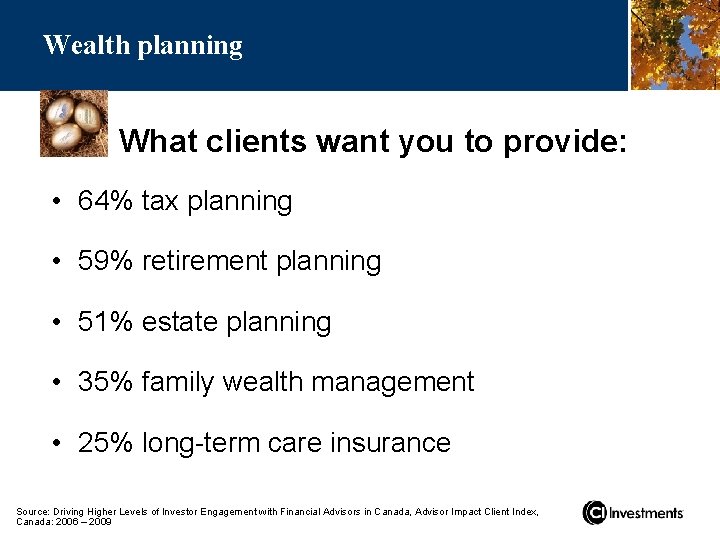 Wealth planning

What clients want you to provide:

• 64% tax planning

• 59% retirement planning

• 51% estate planning

• 35% family wealth management

• 25% long-term care insurance

Source: Driving Higher Levels of Investor Engagement with Financial Advisors in Canada, Advisor Impact Client Index, Canada: 2006 – 2009

CI Investments